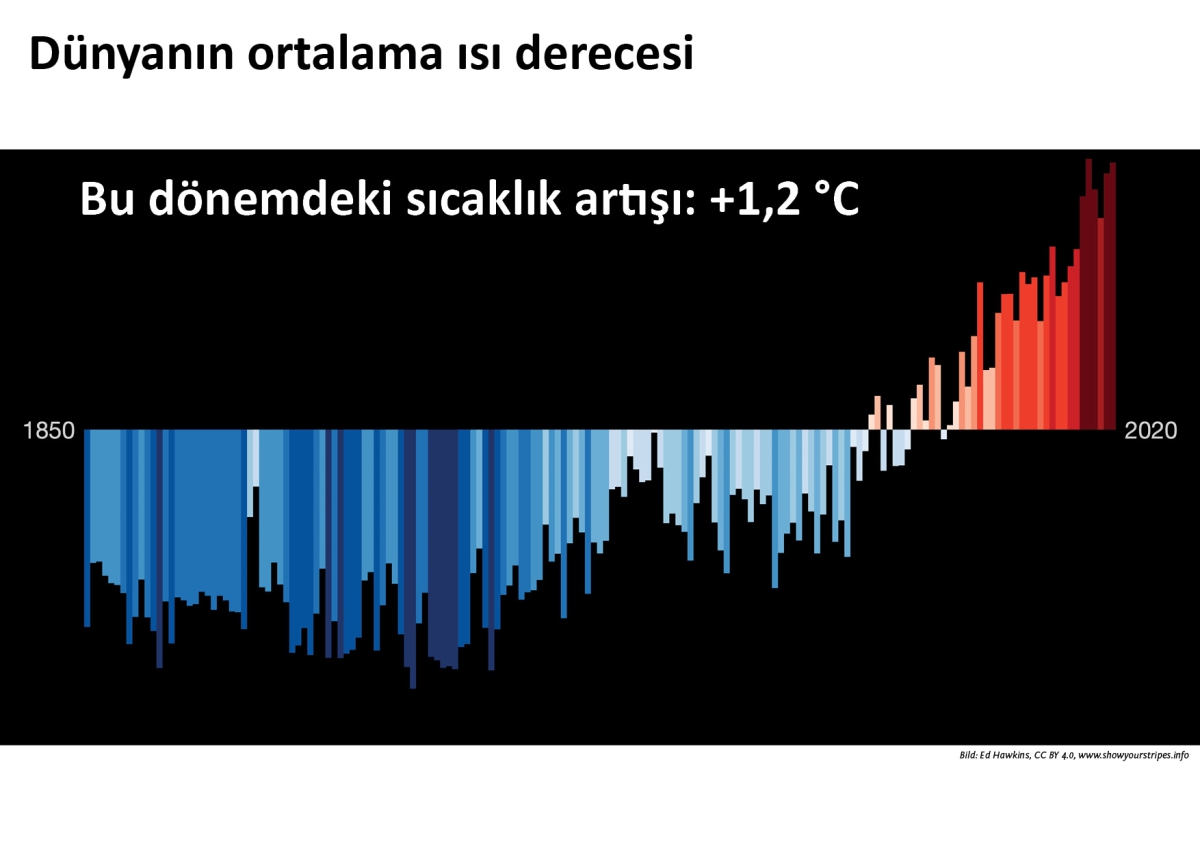 Dünyanın ortalama ısı derecesi

Bu dönemdeki sıcaklık artışı: +1,2 °C

1850

2020

Bild: Ed Hawkins, CC BY 4.0, www.showyourstripes.info